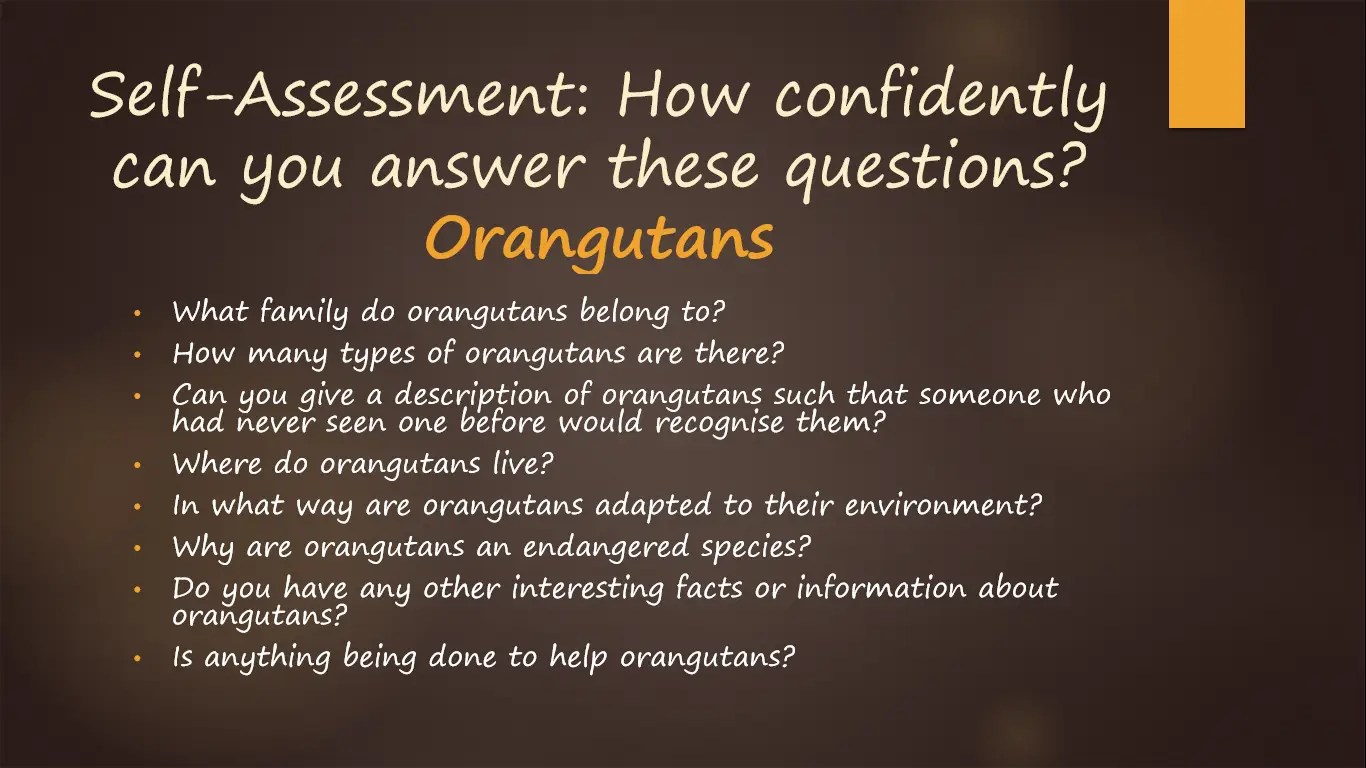 Self-Assessment: How confidently can you answer these questions?
Orangutans

• What family do orangutans belong to?
• How many types of orangutans are there?
• Can you give a description of orangutans such that someone who had never seen one before would recognise them?
• Where do orangutans live?
• In what way are orangutans adapted to their environment?
• Why are orangutans an endangered species?
• Do you have any other interesting facts or information about orangutans?
• Is anything being done to help orangutans?